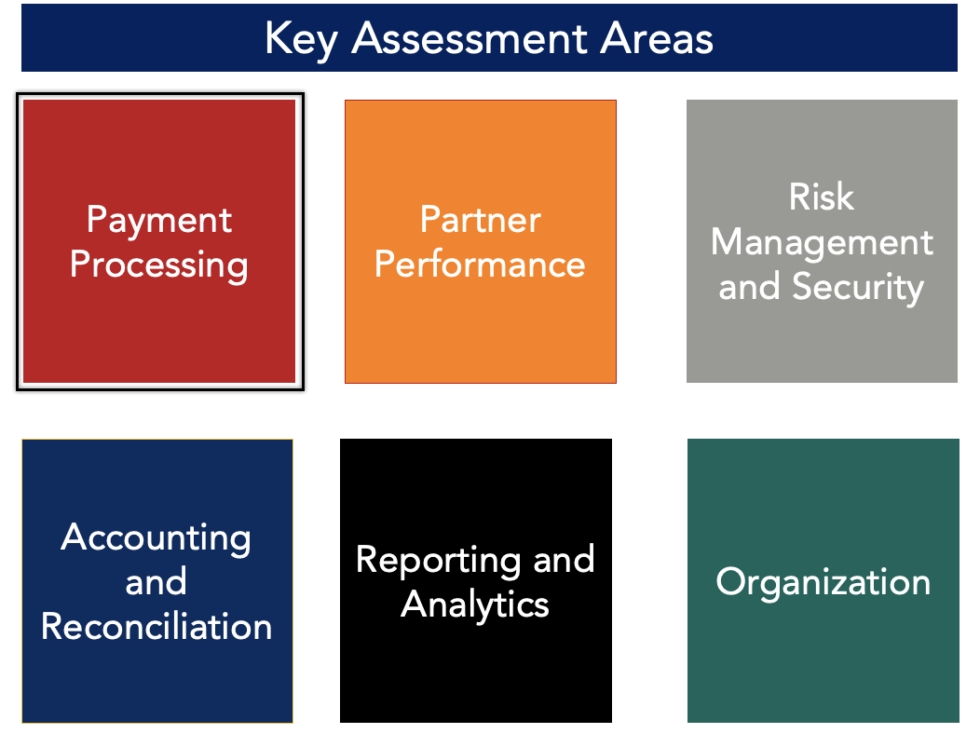 Key Assessment Areas

Payment Processing

Partner Performance

Risk Management and Security

Accounting and Reconciliation

Reporting and Analytics

Organization